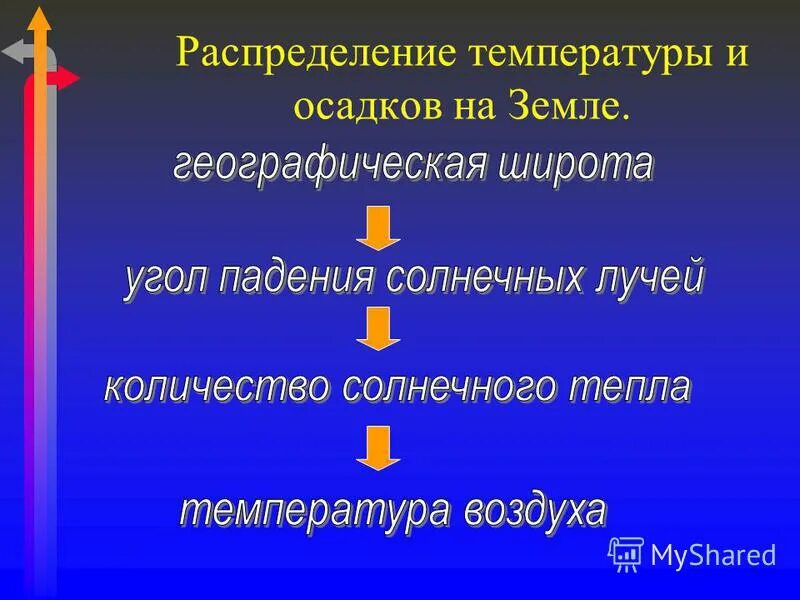 Распределение температуры и осадков на Земле.

географическая широта

угол падения солнечных лучей

количество солнечного тепла

температура воздуха

MyShared